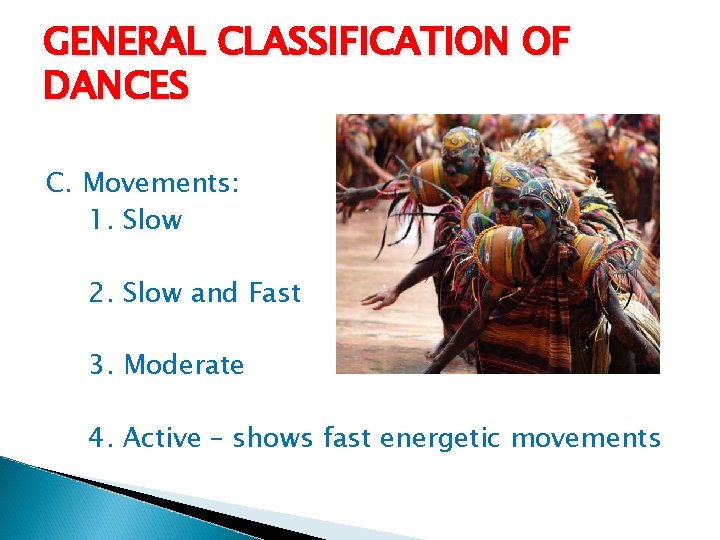 GENERAL CLASSIFICATION OF DANCES

C. Movements:
1. Slow

2. Slow and Fast

3. Moderate

4. Active – shows fast energetic movements